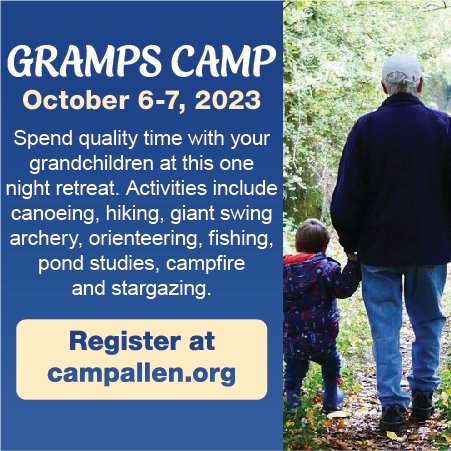 GRAMPS CAMP
October 6-7, 2023

Spend quality time with your grandchildren at this one night retreat. Activities include canoeing, hiking, giant swing archery, orienteering, fishing, pond studies, campfire and stargazing.

Register at campallen.org